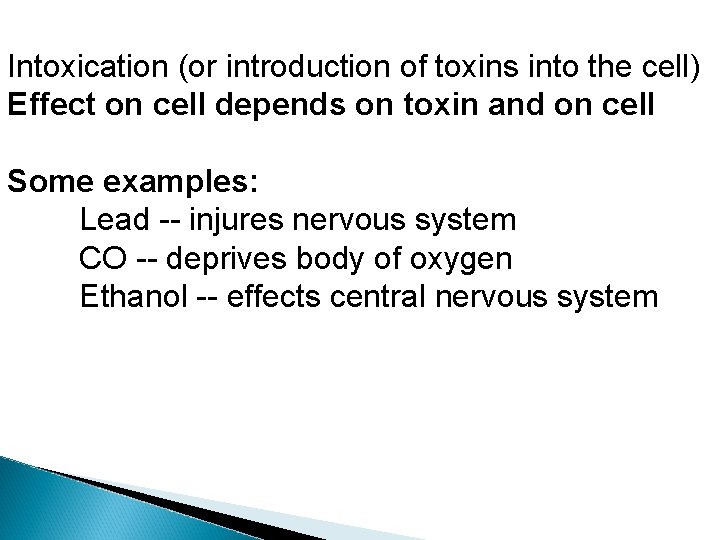 Intoxication (or introduction of toxins into the cell)
Effect on cell depends on toxin and on cell

Some examples:
Lead -- injures nervous system
CO -- deprives body of oxygen
Ethanol -- effects central nervous system